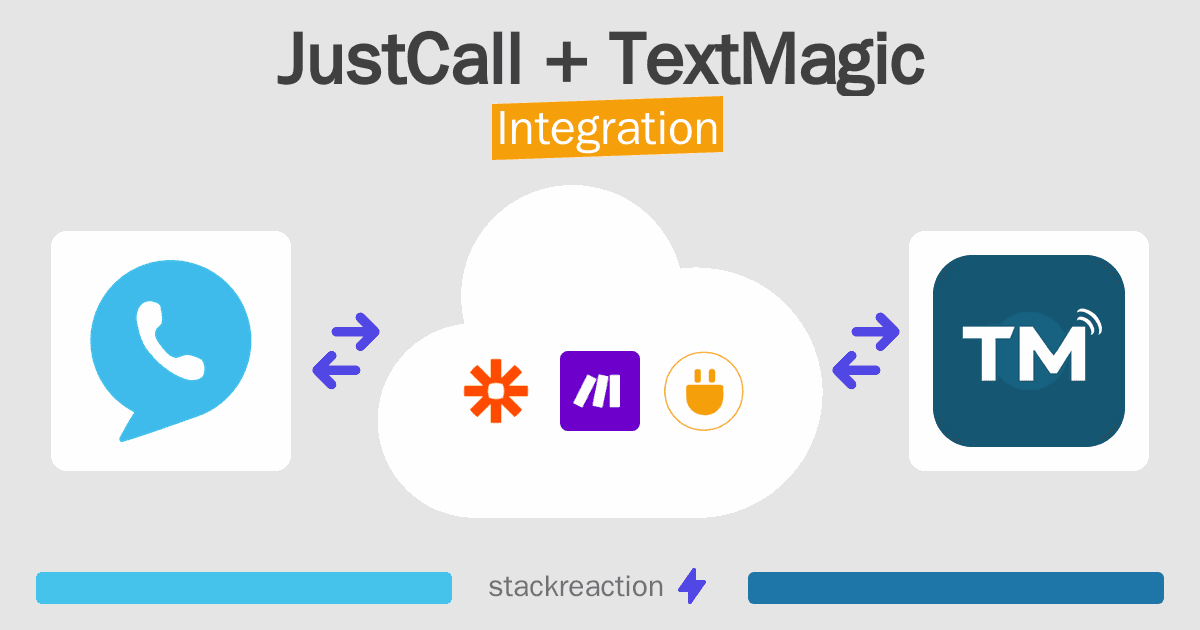 JustCall + TextMagic
Integration

TM

stackreaction